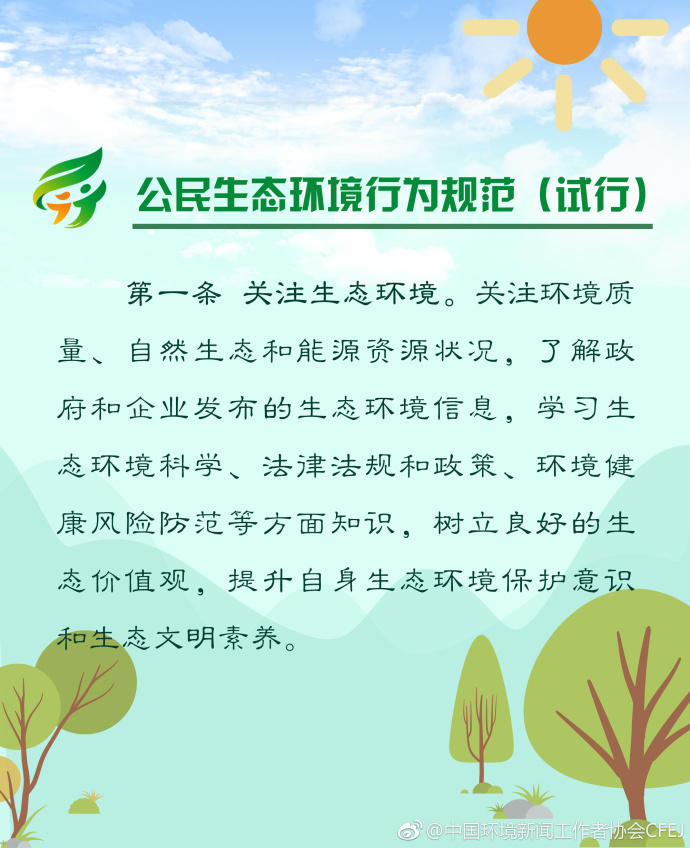 公民生态环境行为规范（试行）

第一条 关注生态环境。关注环境质量、自然生态和能源资源状况，了解政府和企业发布的生态环境信息，学习生态环境科学、法律法规和政策、环境健康风险防范等方面知识，树立良好的生态价值观，提升自身生态环境保护意识和生态文明素养。

@中国环境新闻工作者协会CFEJ